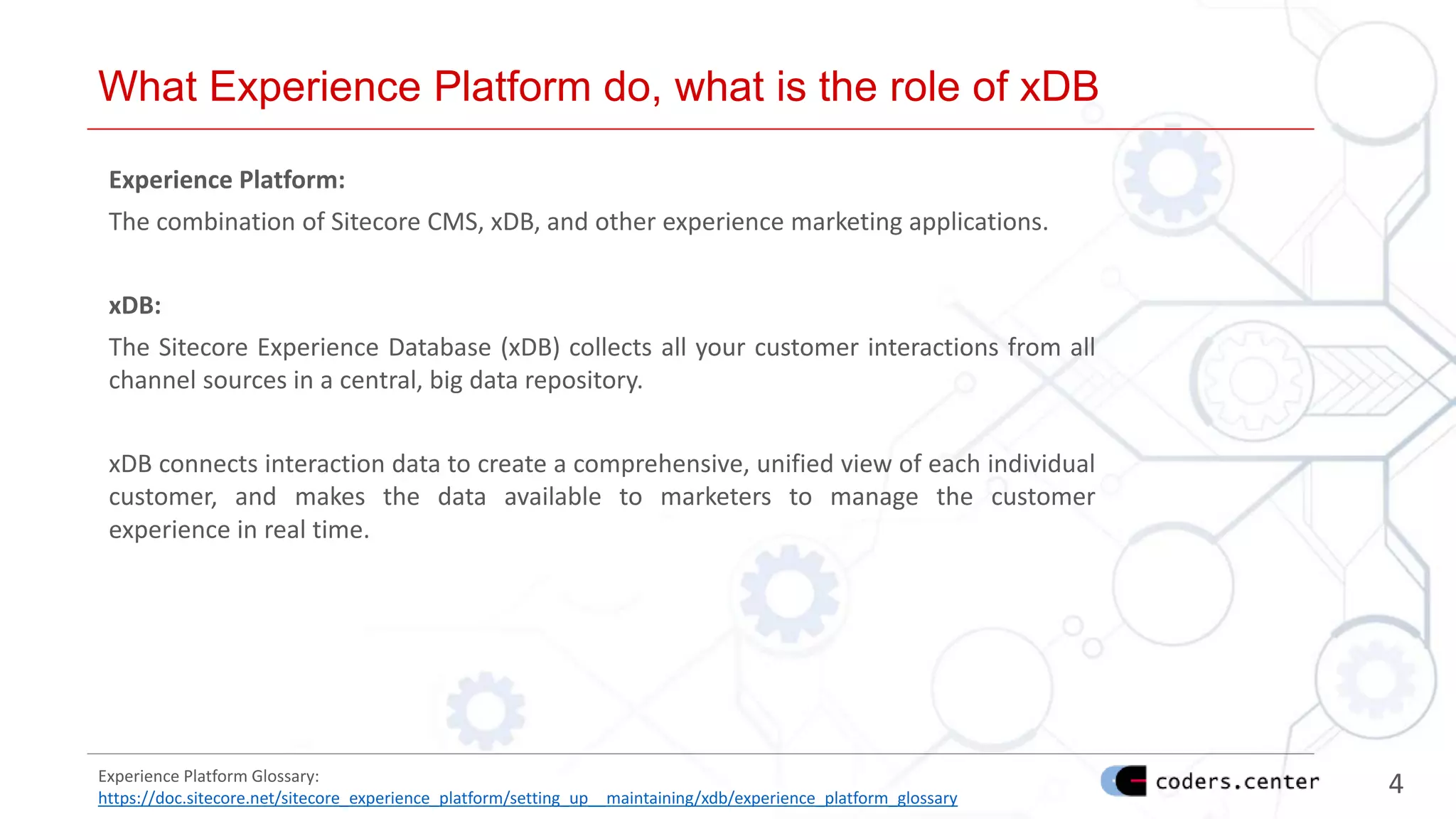 What Experience Platform do, what is the role of xDB

Experience Platform:

The combination of Sitecore CMS, xDB, and other experience marketing applications.

xDB:

The Sitecore Experience Database (xDB) collects all your customer interactions from all channel sources in a central, big data repository.

xDB connects interaction data to create a comprehensive, unified view of each individual customer, and makes the data available to marketers to manage the customer experience in real time.

Experience Platform Glossary:
https://doc.sitecore.net/sitecore_experience_platform/setting_up__maintaining/xdb/experience_platform_glossary

coders.center

4